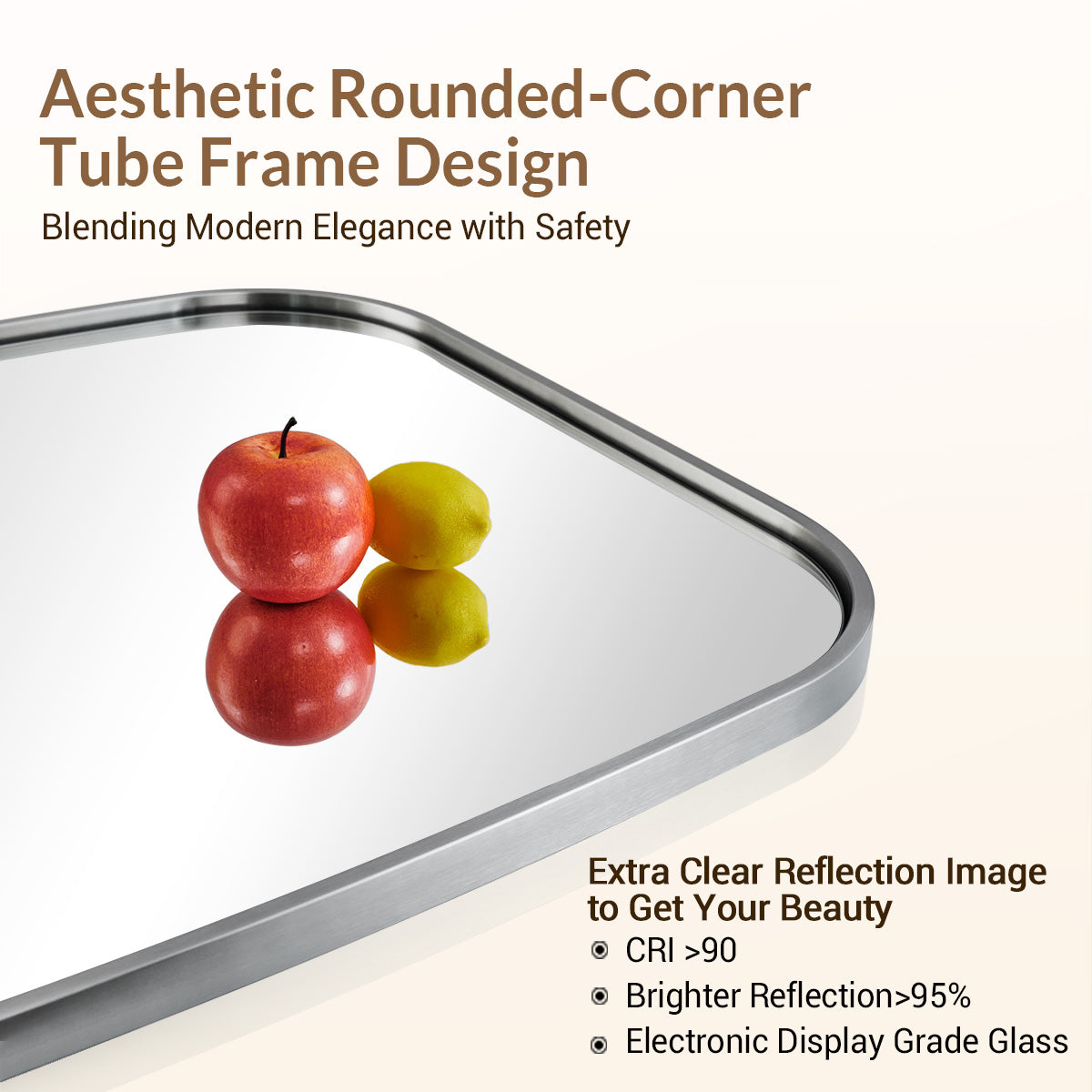 Aesthetic Rounded-Corner Tube Frame Design

Blending Modern Elegance with Safety

Extra Clear Reflection Image to Get Your Beauty

CRI >90

Brighter Reflection>95%

Electronic Display Grade Glass